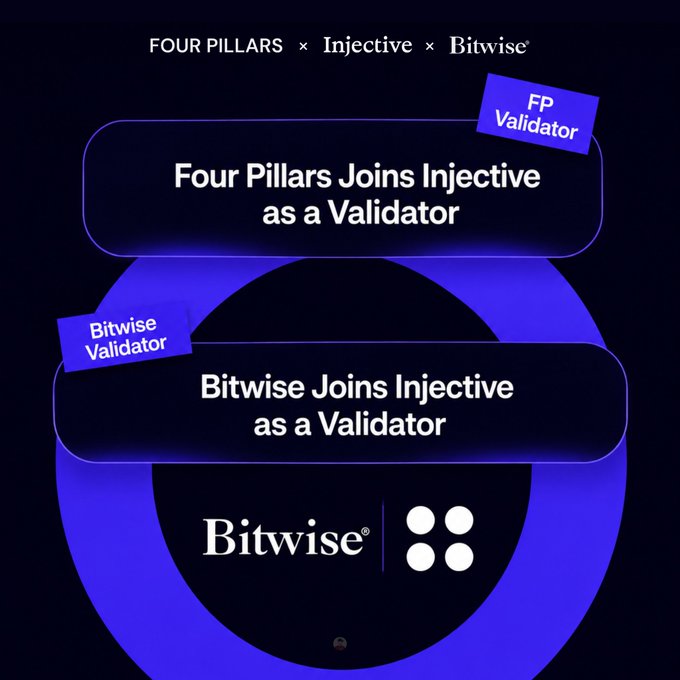 FOUR PILLARS × Injective × Bitwise®

FP Validator

Four Pillars Joins Injective as a Validator

Bitwise Validator

Bitwise Joins Injective as a Validator

Bitwise®